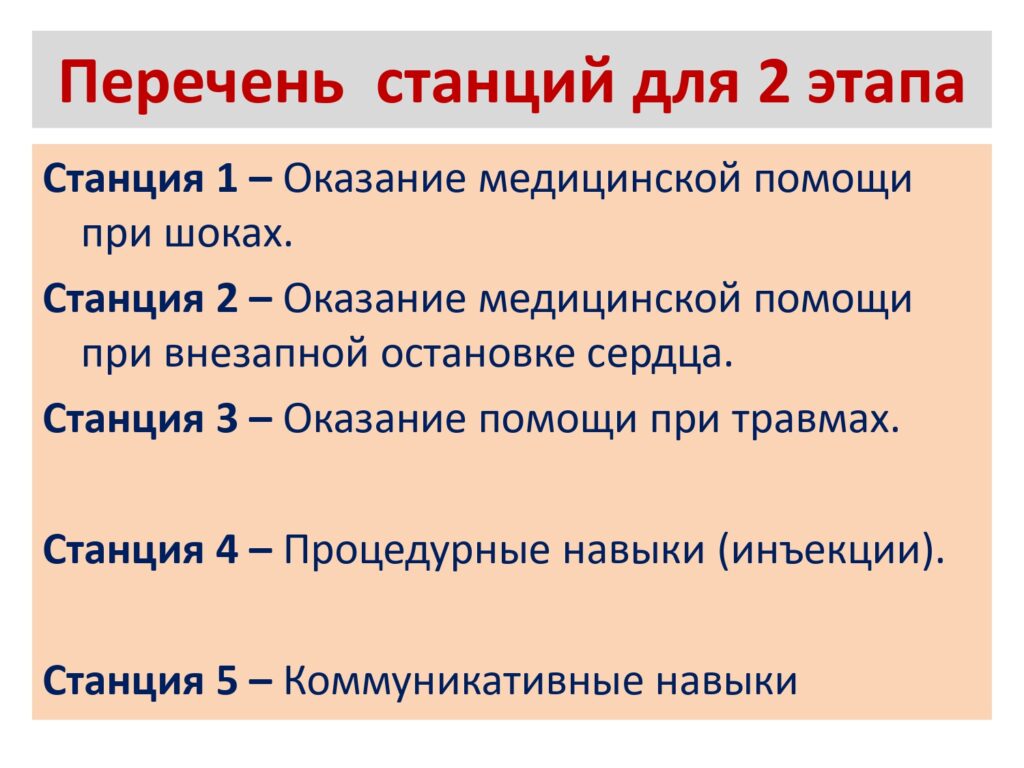 Перечень  станций для 2 этапа

Станция 1 – Оказание медицинской помощи при шоках.

Станция 2 – Оказание медицинской помощи при внезапной остановке сердца.

Станция 3 – Оказание помощи при травмах.

Станция 4 – Процедурные навыки (инъекции).

Станция 5 – Коммуникативные навыки